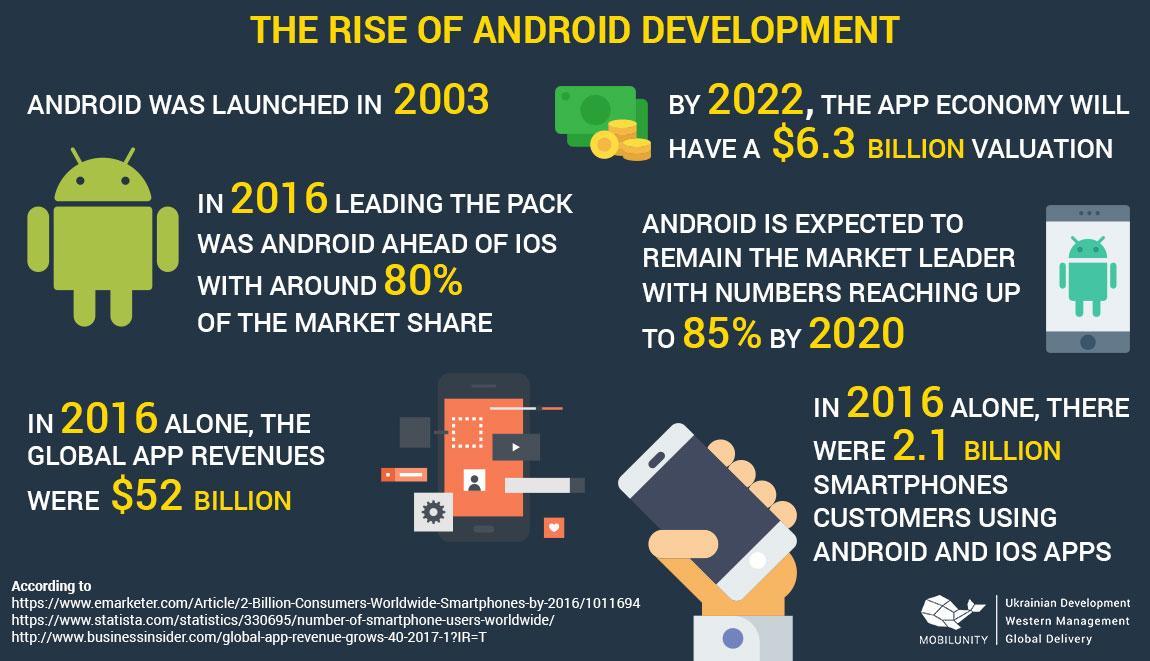 THE RISE OF ANDROID DEVELOPMENT

ANDROID WAS LAUNCHED IN 2003

BY 2022, THE APP ECONOMY WILL HAVE A $6.3 BILLION VALUATION

IN 2016 LEADING THE PACK WAS ANDROID AHEAD OF IOS WITH AROUND 80% OF THE MARKET SHARE

ANDROID IS EXPECTED TO REMAIN THE MARKET LEADER WITH NUMBERS REACHING UP TO 85% BY 2020

IN 2016 ALONE, THE GLOBAL APP REVENUES WERE $52 BILLION

IN 2016 ALONE, THERE WERE 2.1 BILLION SMARTPHONES CUSTOMERS USING ANDROID AND IOS APPS

According to
https://www.emarketer.com/Article/2-Billion-Consumers-Worldwide-Smartphones-by-2016/1011694
https://www.statista.com/statistics/330695/number-of-smartphone-users-worldwide/
http://www.businessinsider.com/global-app-revenue-grows-40-2017-1?IR=T

MOBILUNITY
Ukrainian Development
Western Management
Global Delivery